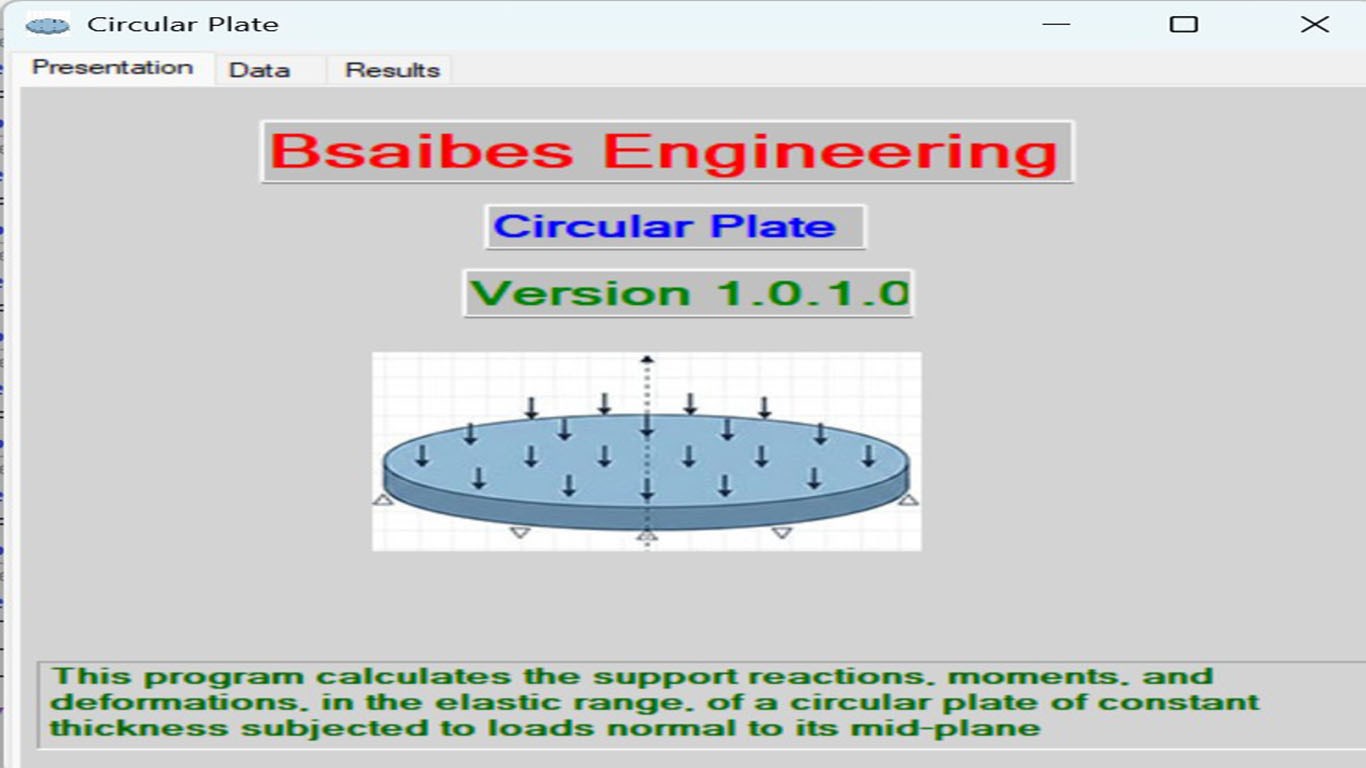 Circular Plate

Presentation Data Results

Bsaibes Engineering

Circular Plate

Version 1.0.1.0

This program calculates the support reactions, moments, and deformations, in the elastic range, of a circular plate of constant thickness subjected to loads normal to its mid-plane